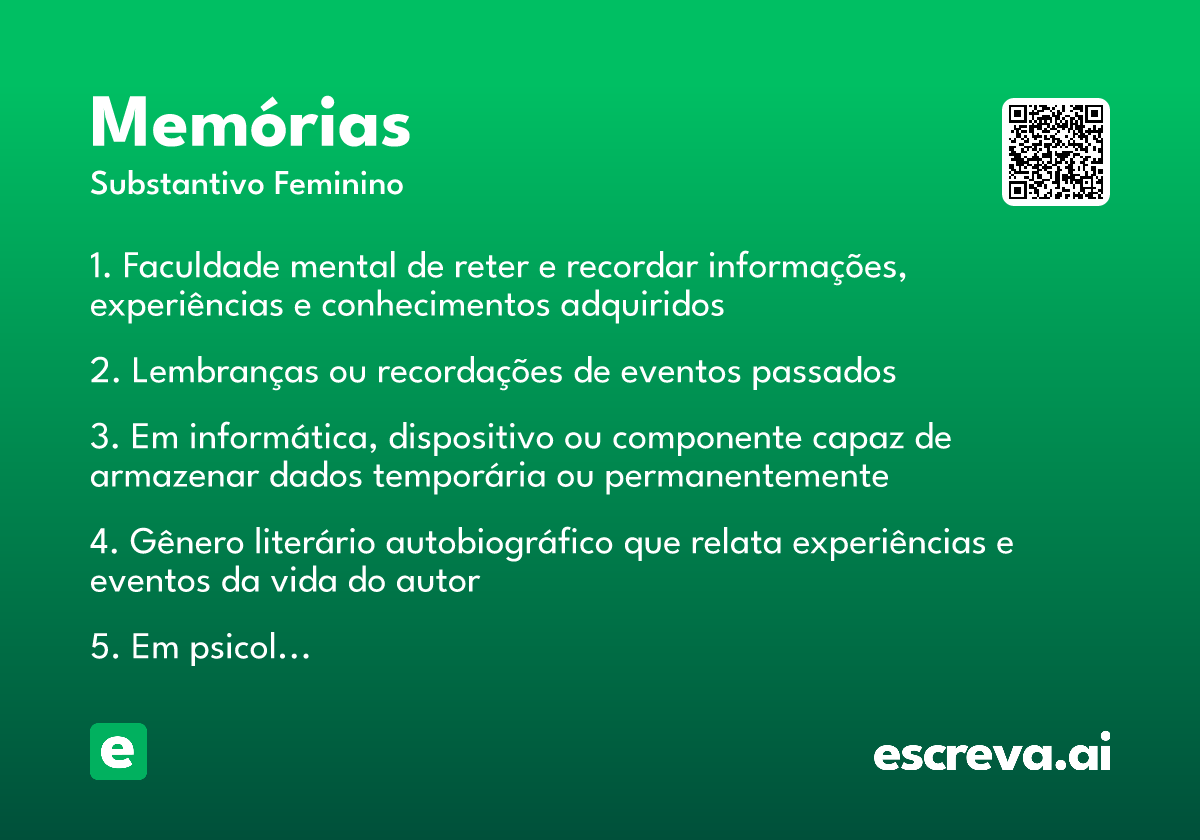 Memórias
Substantivo Feminino

1. Faculdade mental de reter e recordar informações, experiências e conhecimentos adquiridos

2. Lembranças ou recordações de eventos passados

3. Em informática, dispositivo ou componente capaz de armazenar dados temporária ou permanentemente

4. Gênero literário autobiográfico que relata experiências e eventos da vida do autor

5. Em psicol...

e

escreva.ai